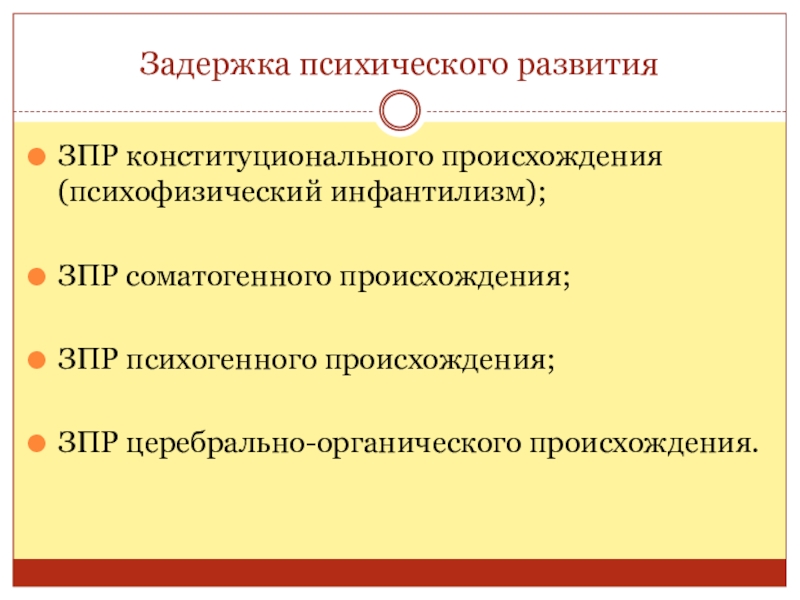 Задержка психического развития

ЗПР конституционального происхождения (психофизический инфантилизм);

ЗПР соматогенного происхождения;

ЗПР психогенного происхождения;

ЗПР церебрально-органического происхождения.